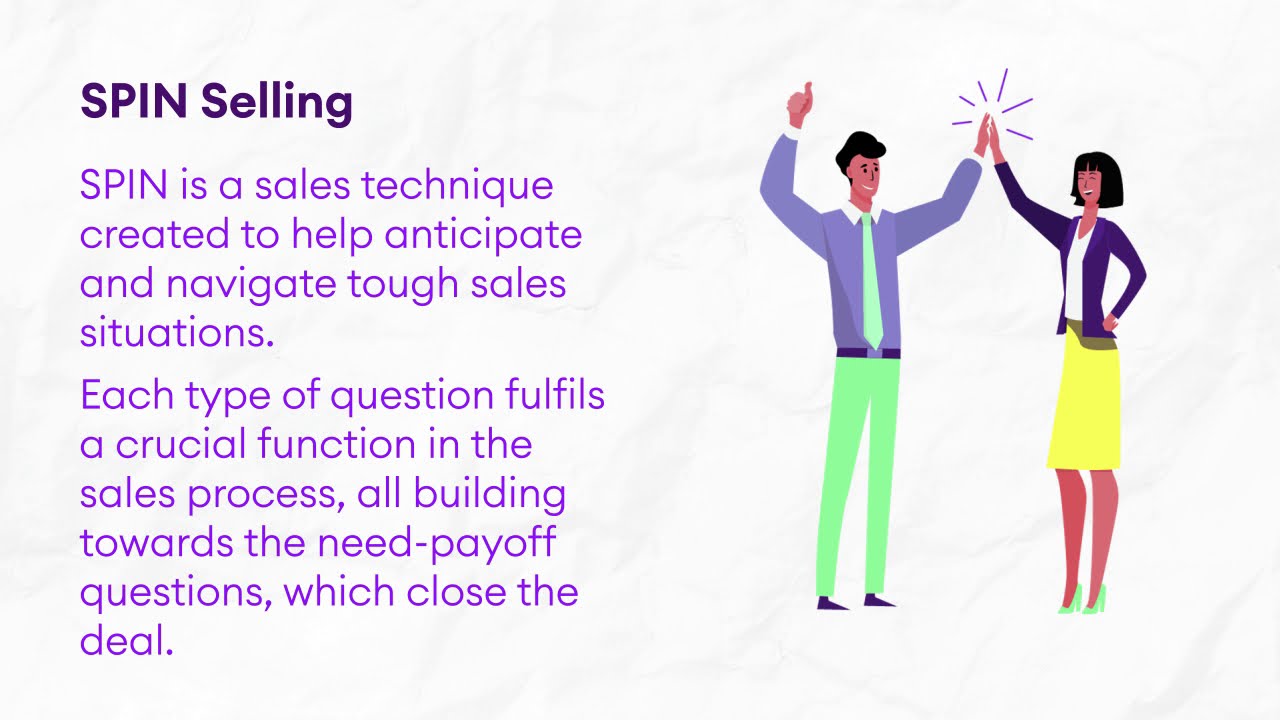 SPIN Selling

SPIN is a sales technique created to help anticipate and navigate tough sales situations.

Each type of question fulfils a crucial function in the sales process, all building towards the need-payoff questions, which close the deal.